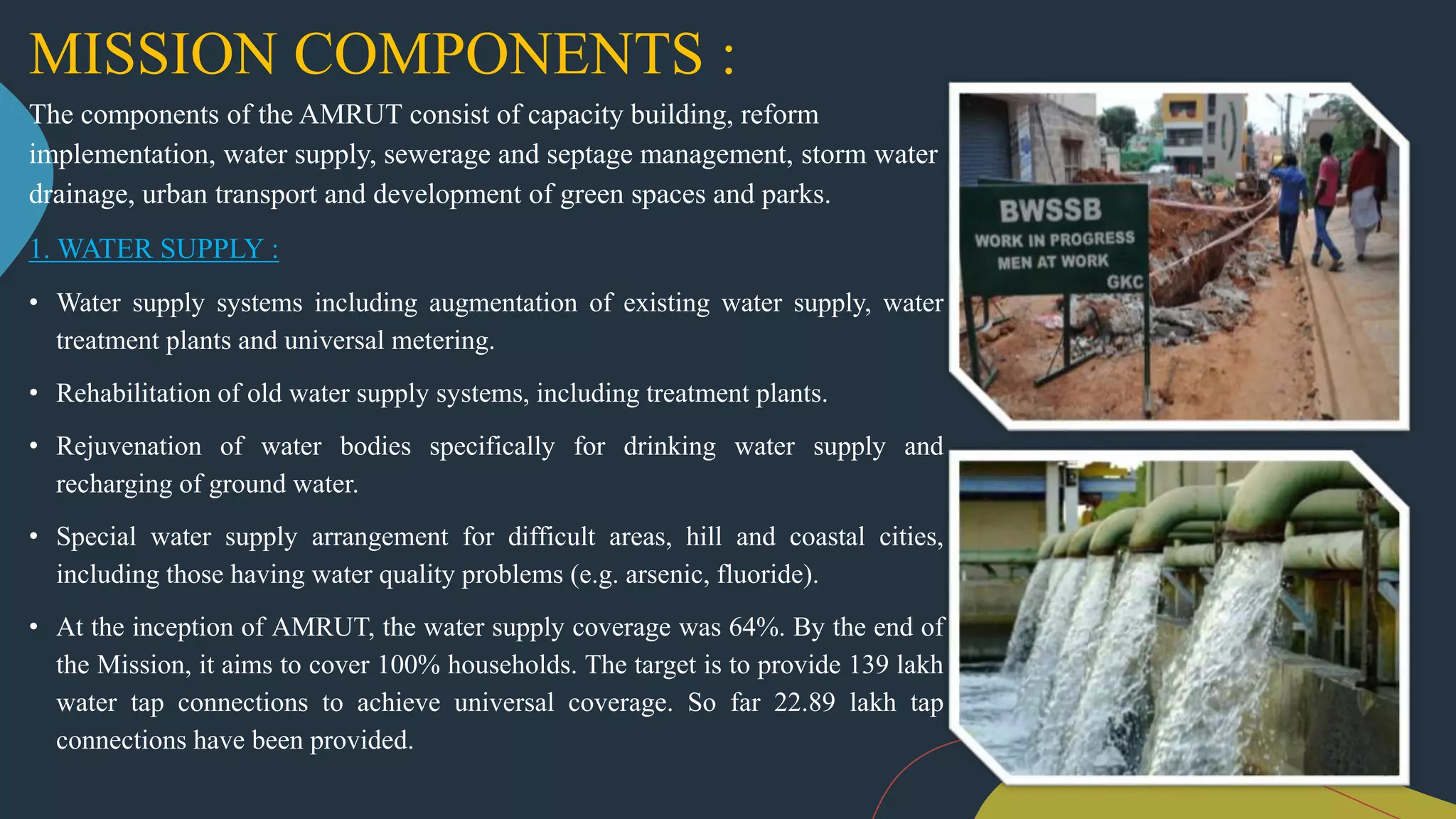 MISSION COMPONENTS :

The components of the AMRUT consist of capacity building, reform implementation, water supply, sewerage and septage management, storm water drainage, urban transport and development of green spaces and parks.

1. WATER SUPPLY :

• Water supply systems including augmentation of existing water supply, water treatment plants and universal metering.

• Rehabilitation of old water supply systems, including treatment plants.

• Rejuvenation of water bodies specifically for drinking water supply and recharging of ground water.

• Special water supply arrangement for difficult areas, hill and coastal cities, including those having water quality problems (e.g. arsenic, fluoride).

• At the inception of AMRUT, the water supply coverage was 64%. By the end of the Mission, it aims to cover 100% households. The target is to provide 139 lakh water tap connections to achieve universal coverage. So far 22.89 lakh tap connections have been provided.

BWSSB
WORK IN PROGRESS
MEN AT WORK
GKC